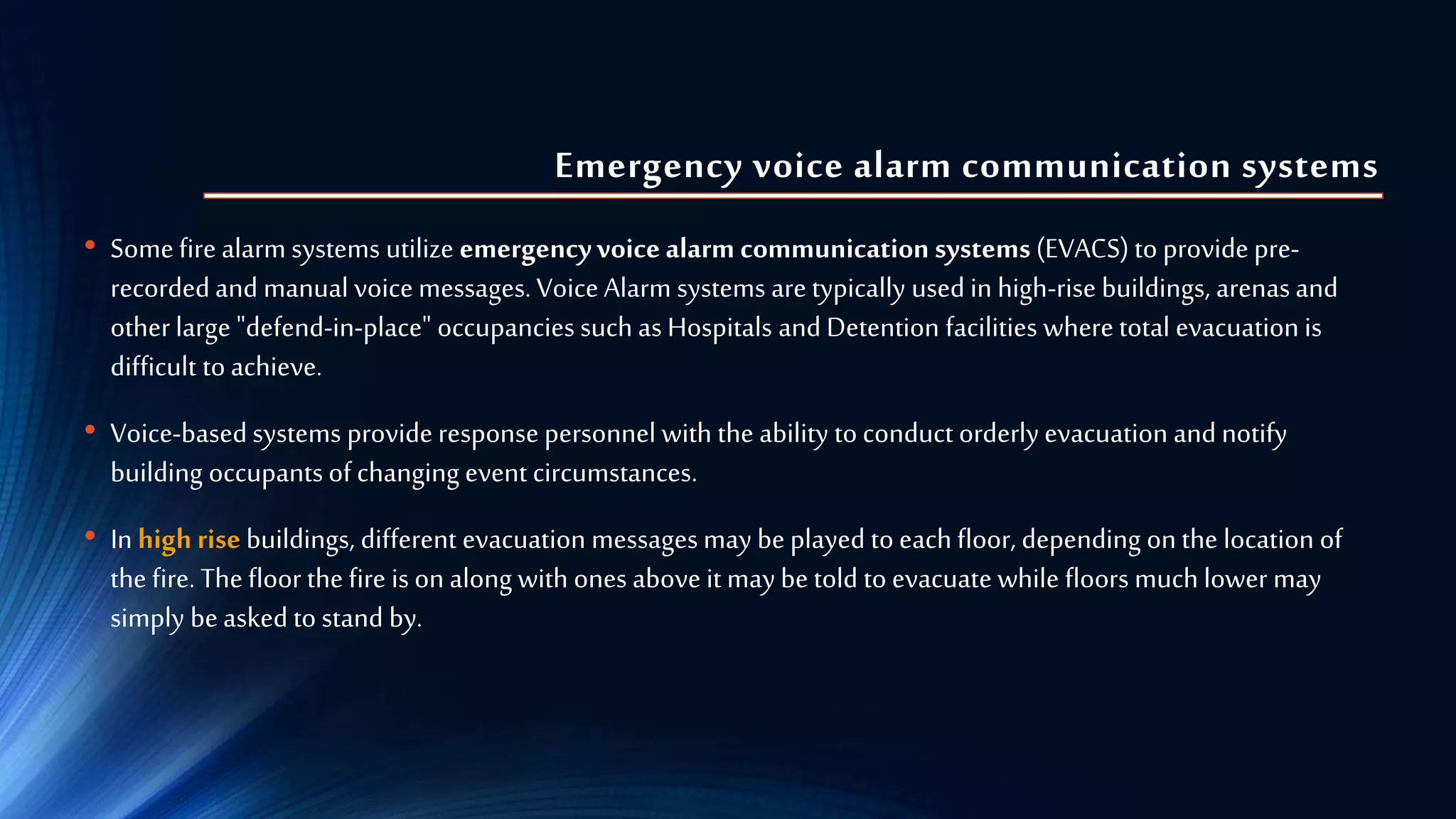 Emergency voice alarm communication systems

• Some fire alarm systems utilize emergency voice alarm communication systems (EVACS) to provide pre-recorded and manual voice messages. Voice Alarm systems are typically used in high-rise buildings, arenas and other large "defend-in-place" occupancies such as Hospitals and Detention facilities where total evacuation is difficult to achieve.

• Voice-based systems provide response personnel with the ability to conduct orderly evacuation and notify building occupants of changing event circumstances.

• In high rise buildings, different evacuation messages may be played to each floor, depending on the location of the fire. The floor the fire is on along with ones above it may be told to evacuate while floors much lower may simply be asked to stand by.